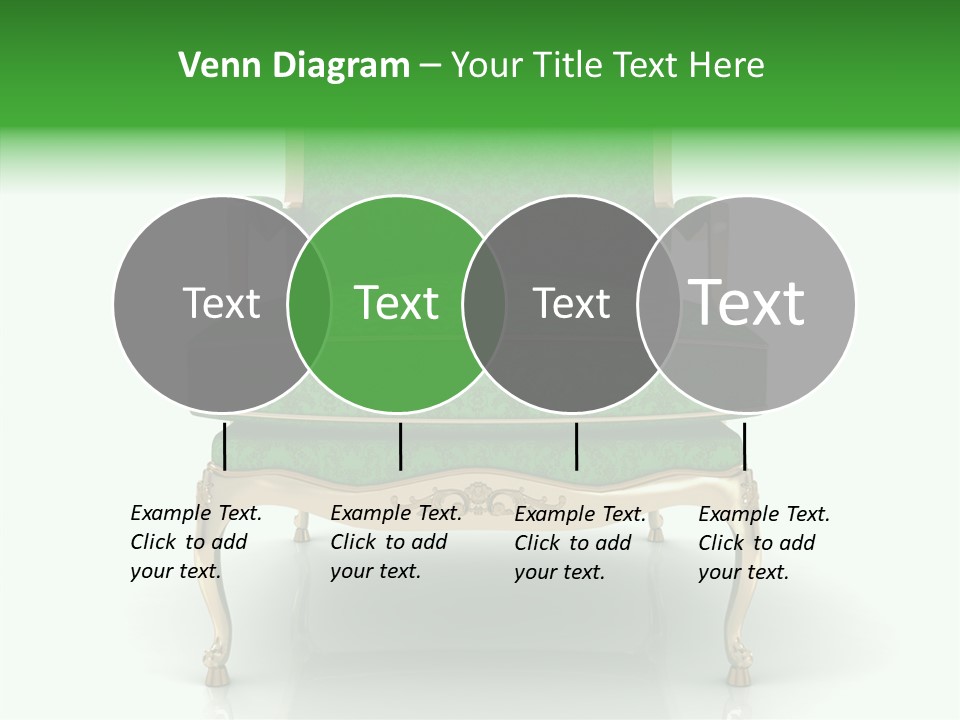 Venn Diagram – Your Title Text Here

Text

Text

Text

Text

Example Text. Click to add your text.

Example Text. Click to add your text.

Example Text. Click to add your text.

Example Text. Click to add your text.